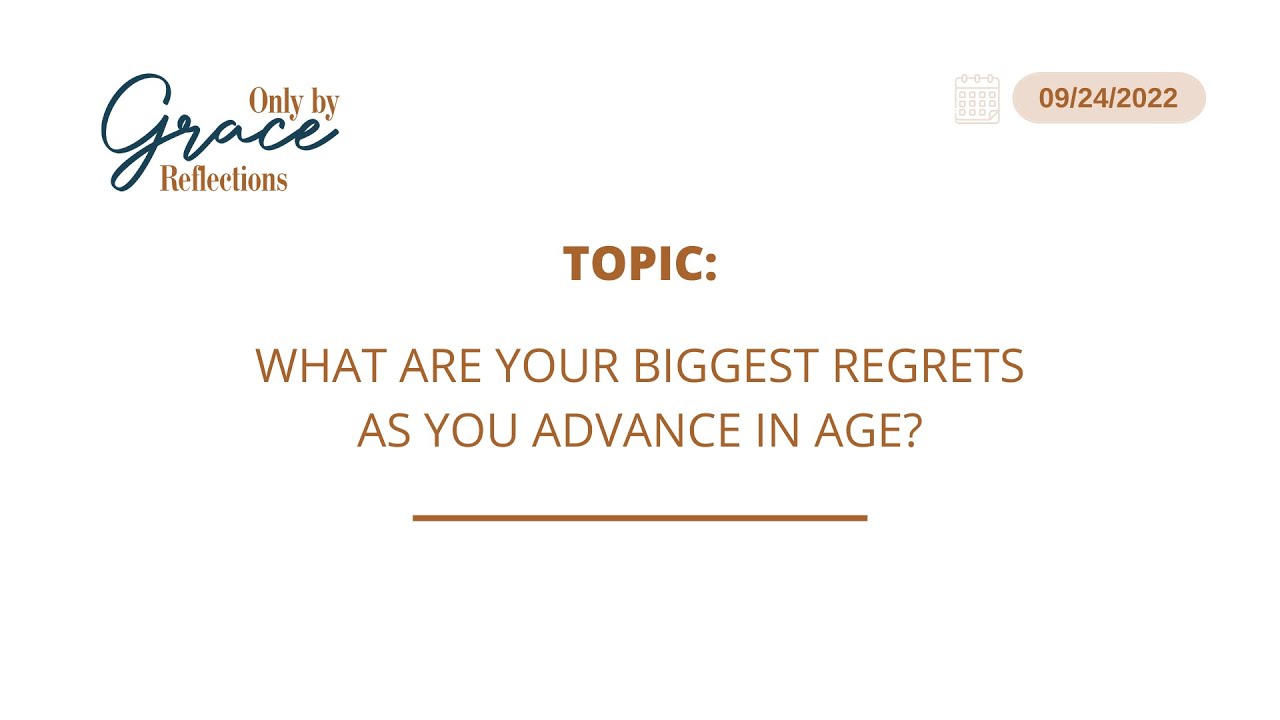 Only by Grace Reflections

09/24/2022

TOPIC:

WHAT ARE YOUR BIGGEST REGRETS AS YOU ADVANCE IN AGE?